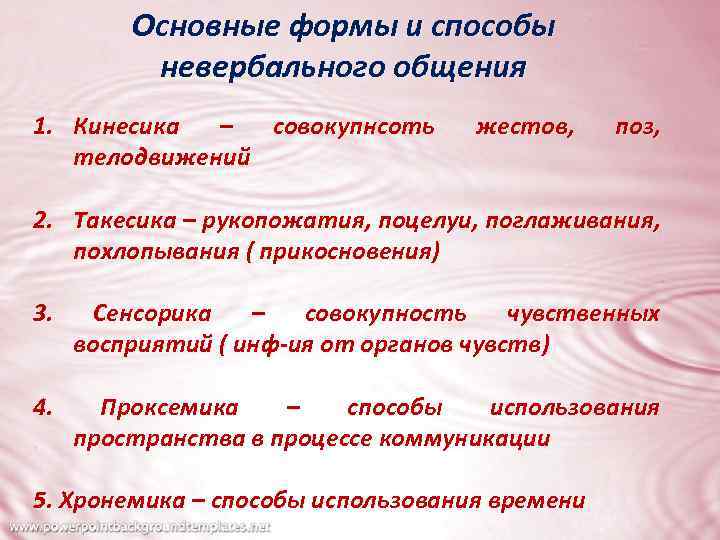 Основные формы и способы невербального общения

1. Кинесика – совокупнсоть жестов, поз, телодвижений

2. Такесика – рукопожатия, поцелуи, поглаживания, похлопывания ( прикосновения)

3. Сенсорика – совокупность чувственных восприятий ( инф-ия от органов чувств)

4. Проксемика – способы использования пространства в процессе коммуникации

5. Хронемика – способы использования времени

www.powerpointbackgroundtemplates.net